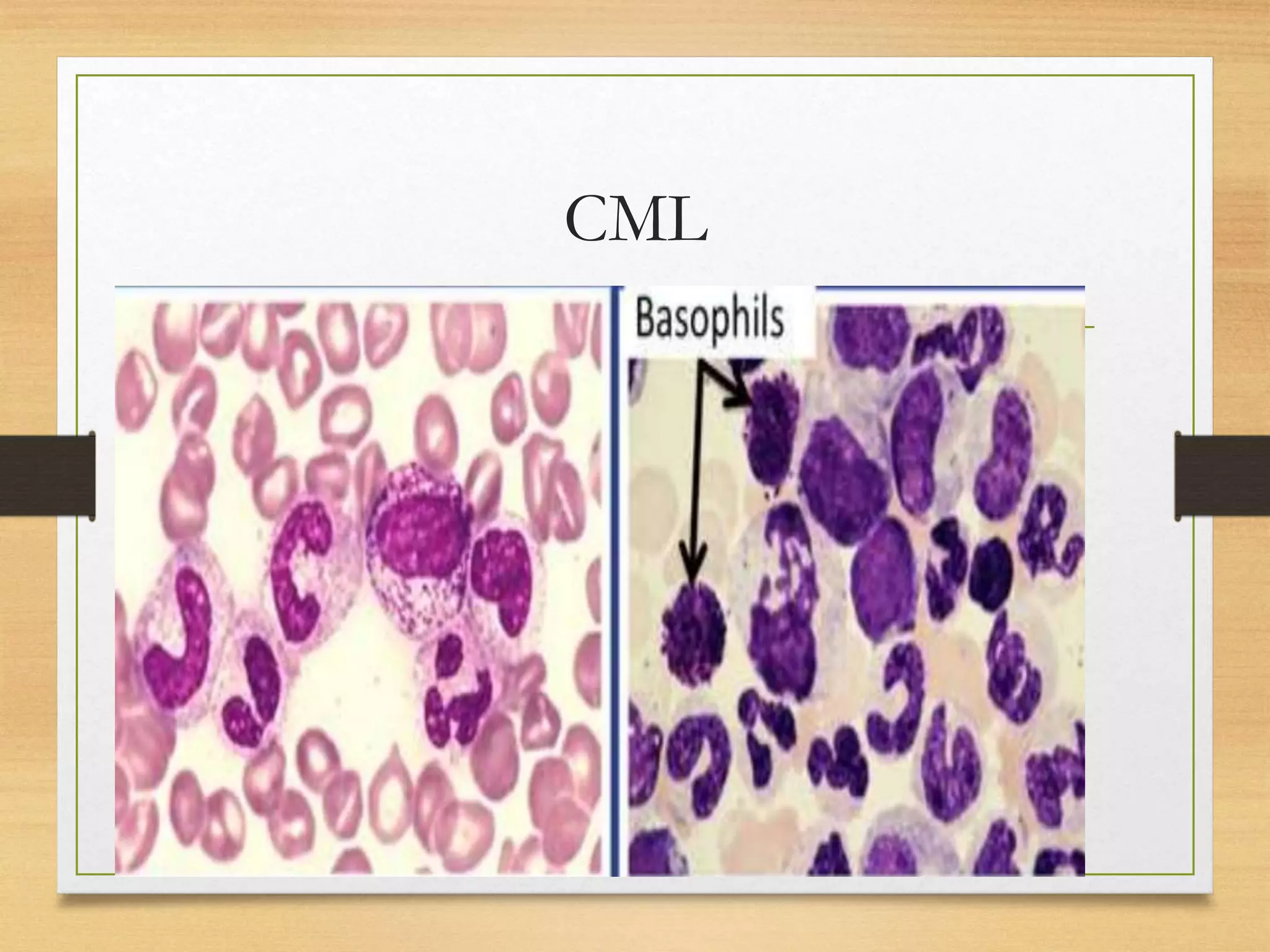 CML

Basophils